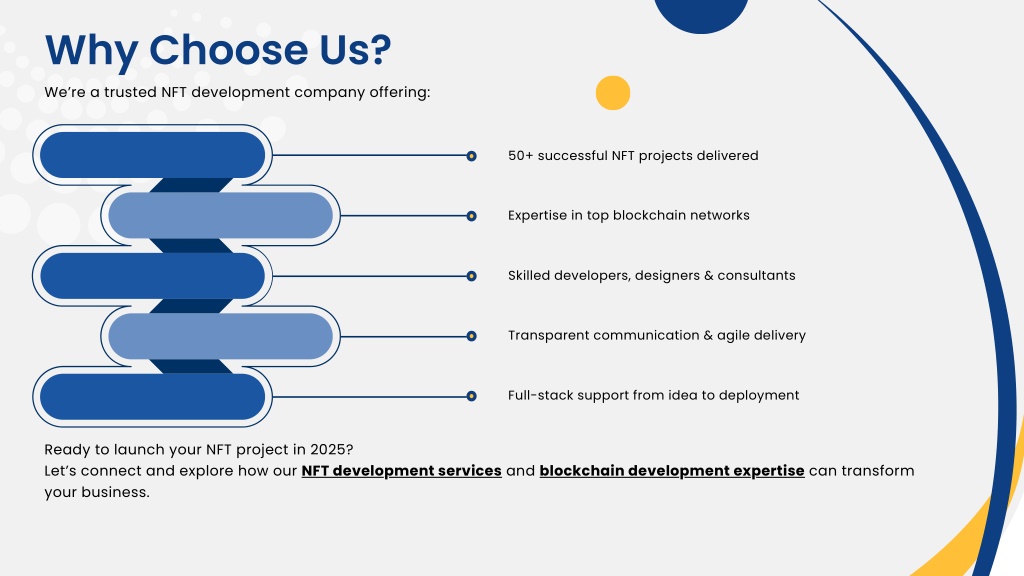 Why Choose Us?

We're a trusted NFT development company offering:

50+ successful NFT projects delivered

Expertise in top blockchain networks

Skilled developers, designers & consultants

Transparent communication & agile delivery

Full-stack support from idea to deployment

Ready to launch your NFT project in 2025?
Let's connect and explore how our NFT development services and blockchain development expertise can transform your business.